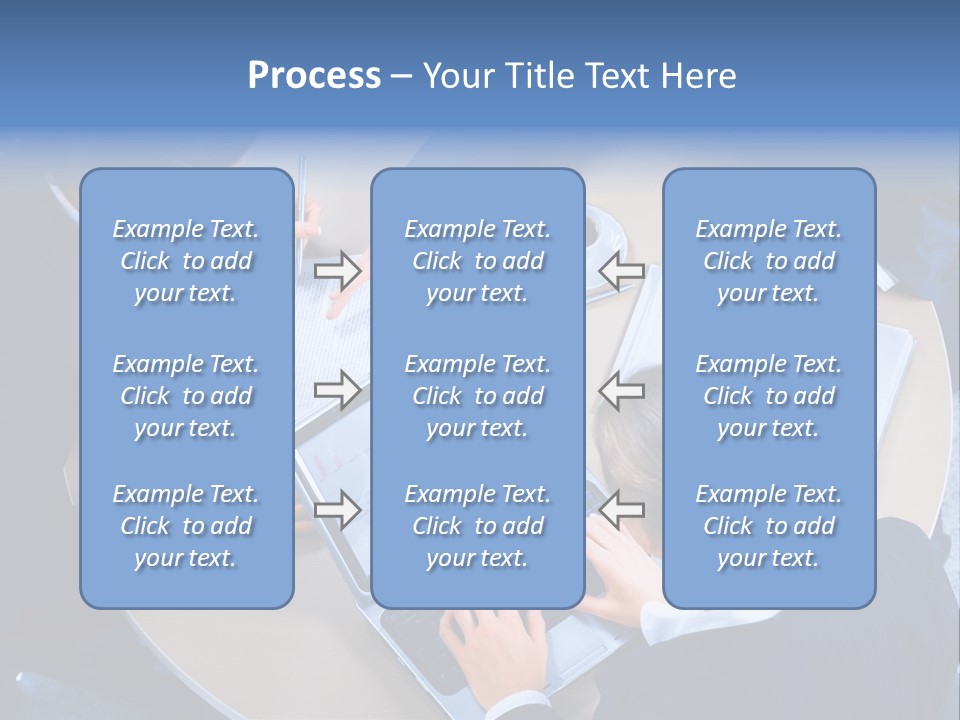 Process – Your Title Text Here

Example Text. Click to add your text.

Example Text. Click to add your text.

Example Text. Click to add your text.

Example Text. Click to add your text.

Example Text. Click to add your text.

Example Text. Click to add your text.

Example Text. Click to add your text.

Example Text. Click to add your text.

Example Text. Click to add your text.